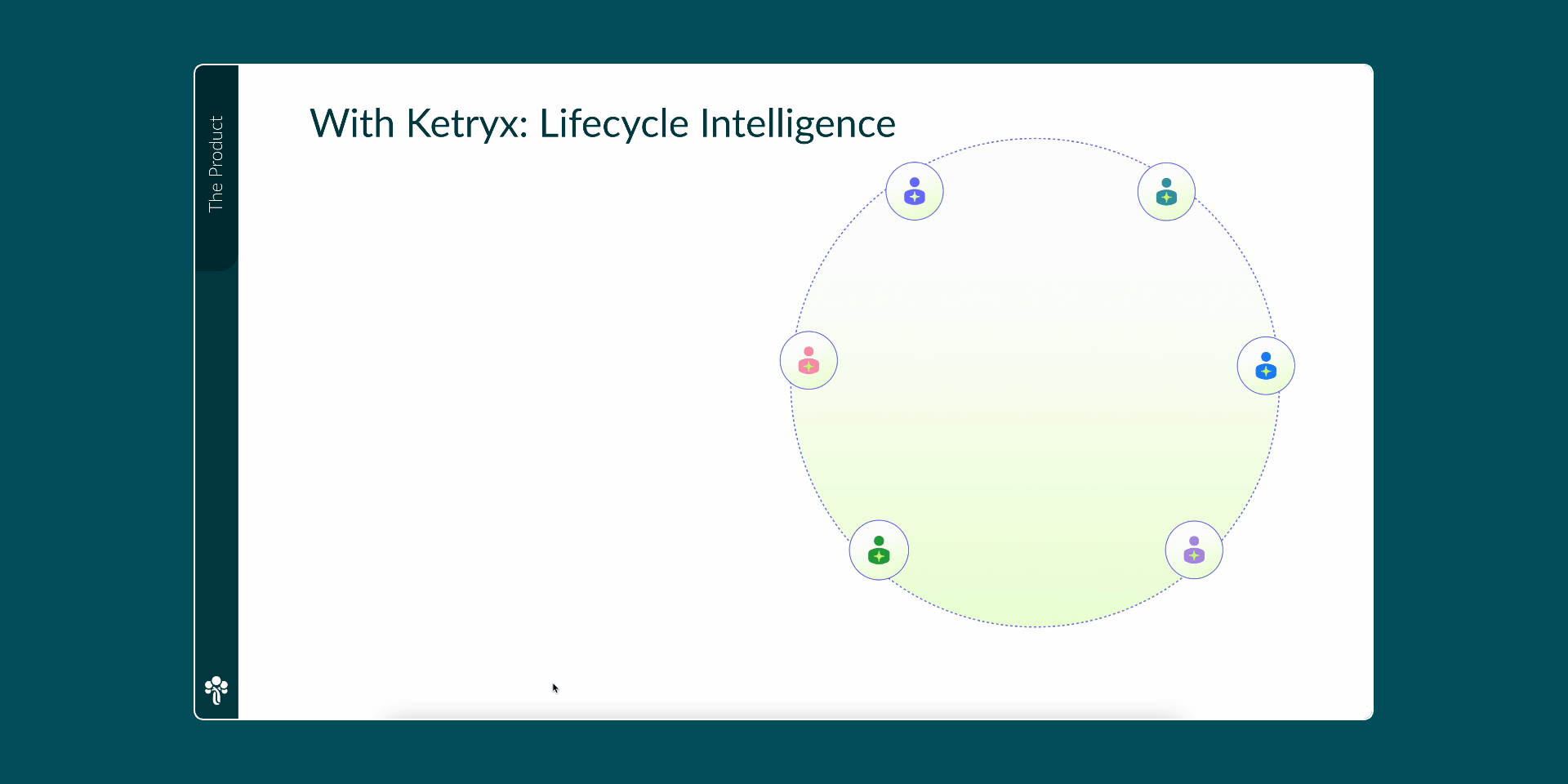 The Product

With Ketryx: Lifecycle Intelligence